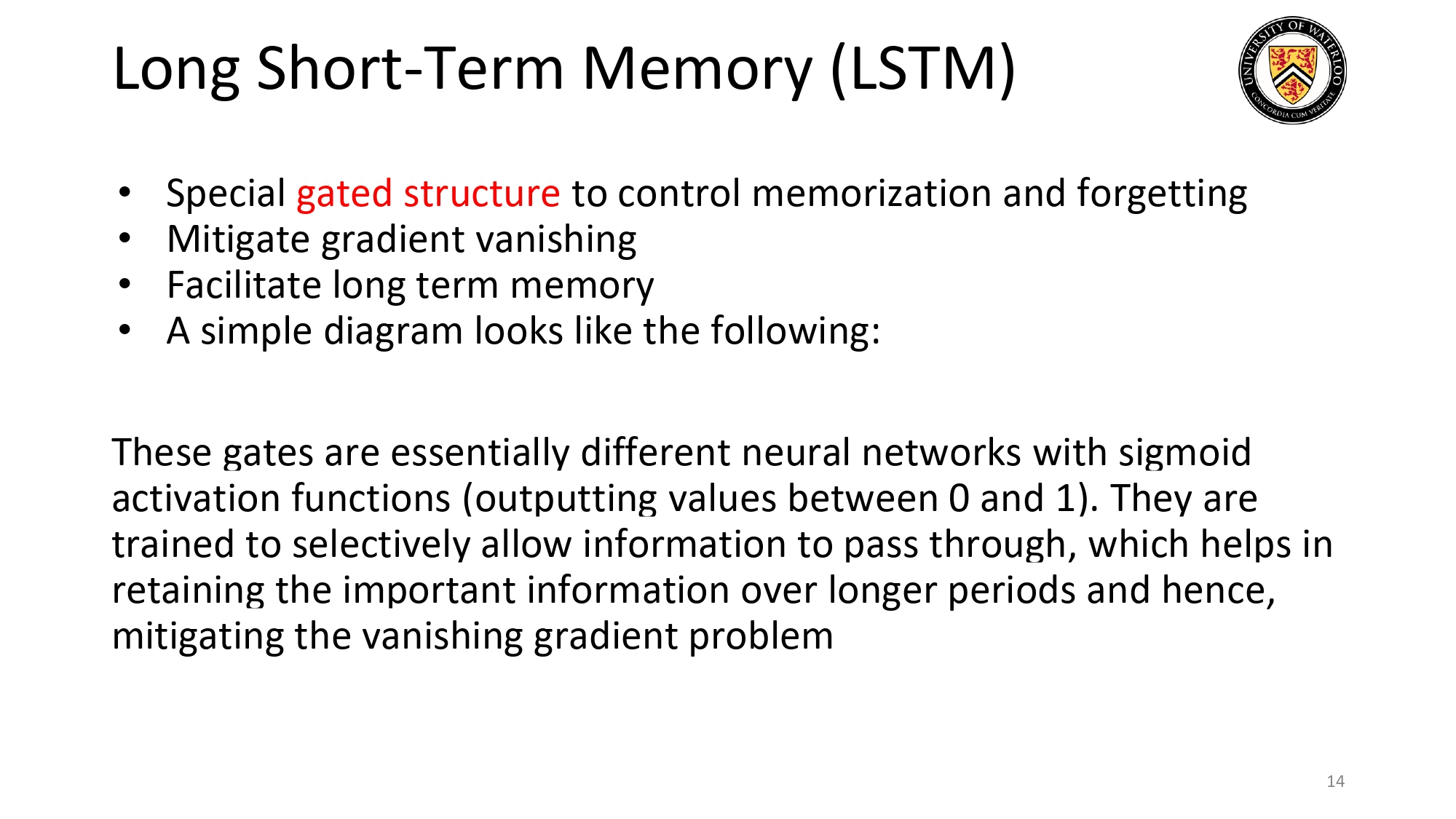 Long Short-Term Memory (LSTM)

UNIVERSITY OF WATERLOO
CONCORDIA CUM VERITATE

• Special gated structure to control memorization and forgetting
• Mitigate gradient vanishing
• Facilitate long term memory
• A simple diagram looks like the following:

These gates are essentially different neural networks with sigmoid activation functions (outputting values between 0 and 1). They are trained to selectively allow information to pass through, which helps in retaining the important information over longer periods and hence, mitigating the vanishing gradient problem

14